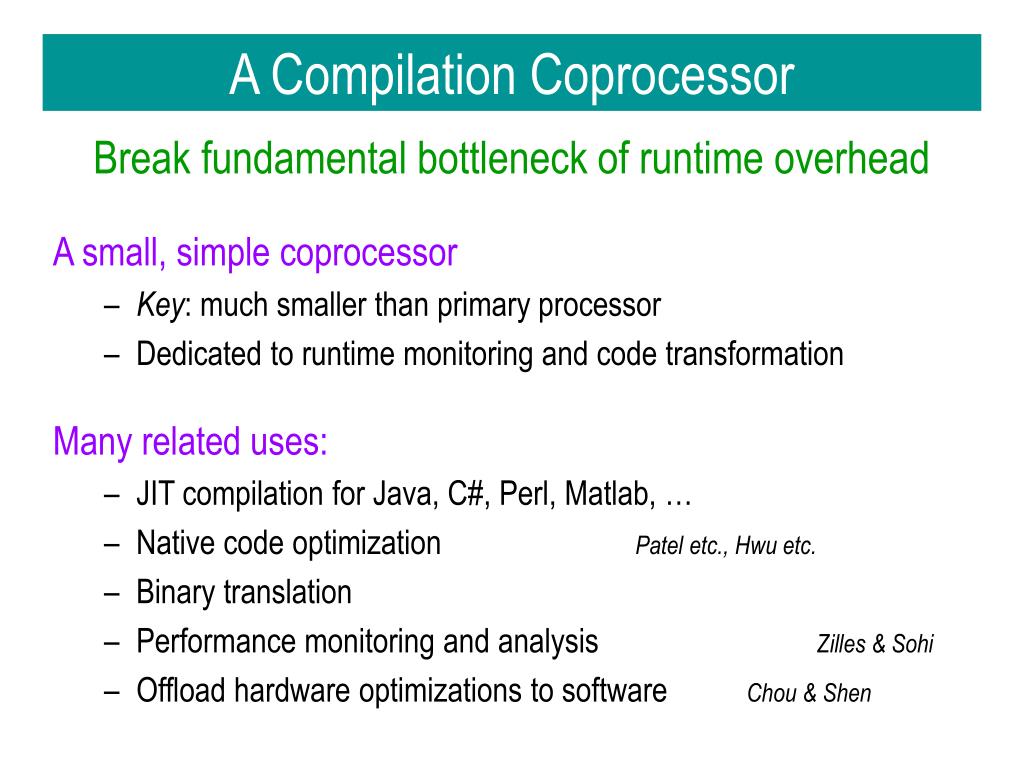 A Compilation Coprocessor

Break fundamental bottleneck of runtime overhead

A small, simple coprocessor
– Key: much smaller than primary processor
– Dedicated to runtime monitoring and code transformation

Many related uses:
– JIT compilation for Java, C#, Perl, Matlab, …
– Native code optimization Patel etc., Hwu etc.
– Binary translation
– Performance monitoring and analysis Zilles & Sohi
– Offload hardware optimizations to software Chou & Shen